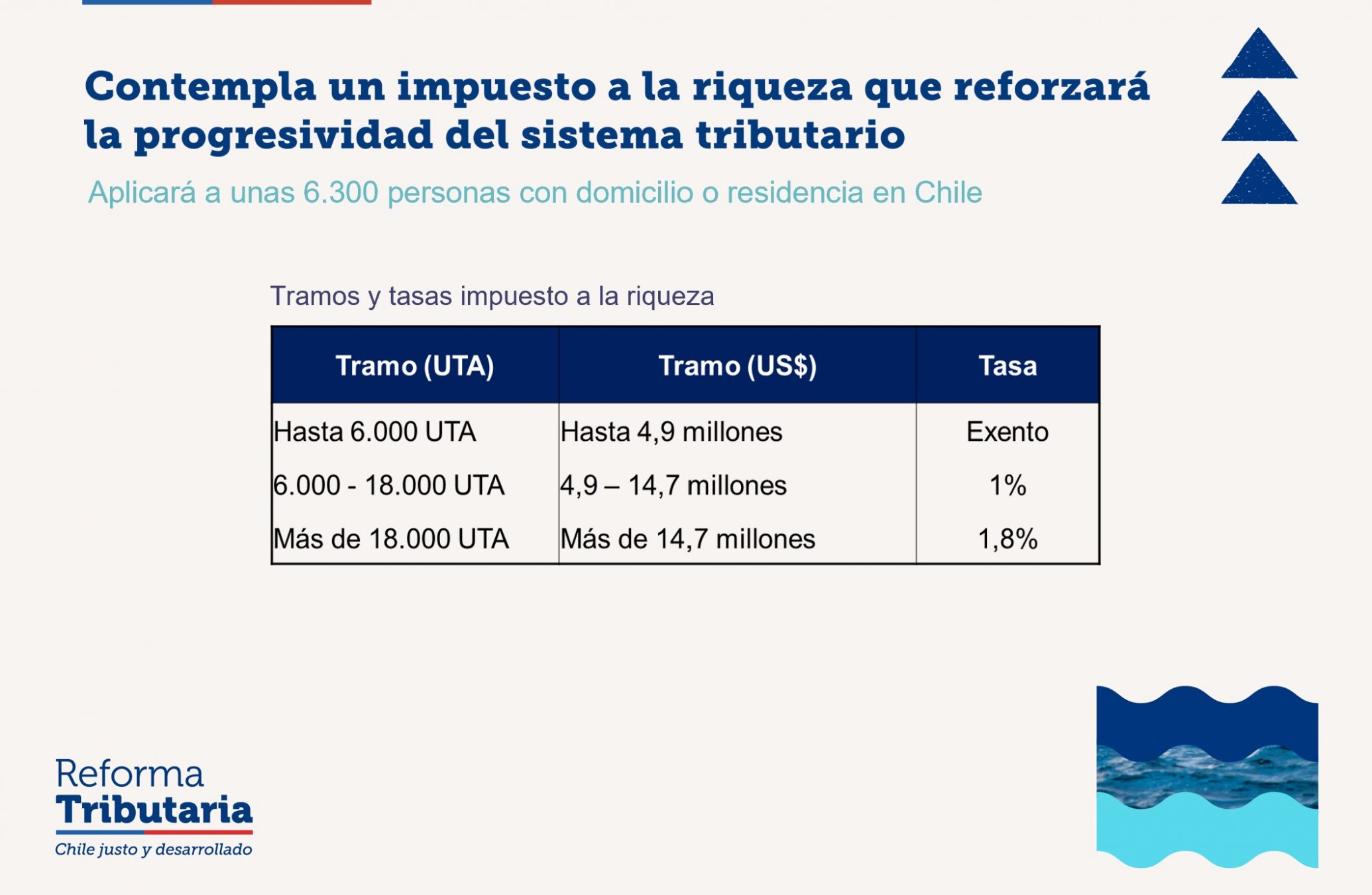 Contempla un impuesto a la riqueza que reforzará la progresividad del sistema tributario

Aplicará a unas 6.300 personas con domicilio o residencia en Chile

Tramos y tasas impuesto a la riqueza

| Tramo (UTA) | Tramo (US$) | Tasa |
|---|---|---|
| Hasta 6.000 UTA | Hasta 4,9 millones | Exento |
| 6.000 - 18.000 UTA | 4,9 – 14,7 millones | 1% |
| Más de 18.000 UTA | Más de 14,7 millones | 1,8% |

Reforma Tributaria
Chile justo y desarrollado